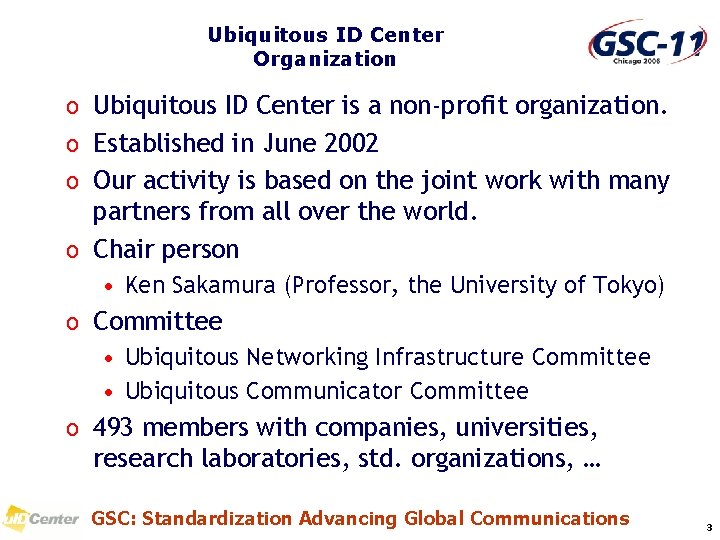 Ubiquitous ID Center Organization

GSC-11 Chicago 2006

o Ubiquitous ID Center is a non-profit organization.

o Established in June 2002

o Our activity is based on the joint work with many partners from all over the world.

o Chair person

• Ken Sakamura (Professor, the University of Tokyo)

o Committee

• Ubiquitous Networking Infrastructure Committee

• Ubiquitous Communicator Committee

o 493 members with companies, universities, research laboratories, std. organizations, …

uID Center GSC: Standardization Advancing Global Communications

3